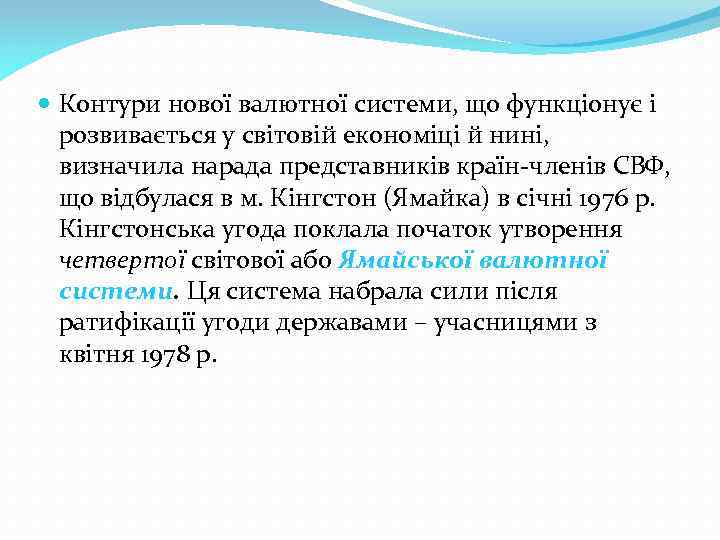 Контури нової валютної системи, що функціонує і розвивається у світовій економіці й нині, визначила нарада представників країн-членів СВФ, що відбулася в м. Кінгстон (Ямайка) в січні 1976 р. Кінгстонська угода поклала початок утворення четвертої світової або Ямайської валютної системи. Ця система набрала сили після ратифікації угоди державами – учасницями з квітня 1978 р.